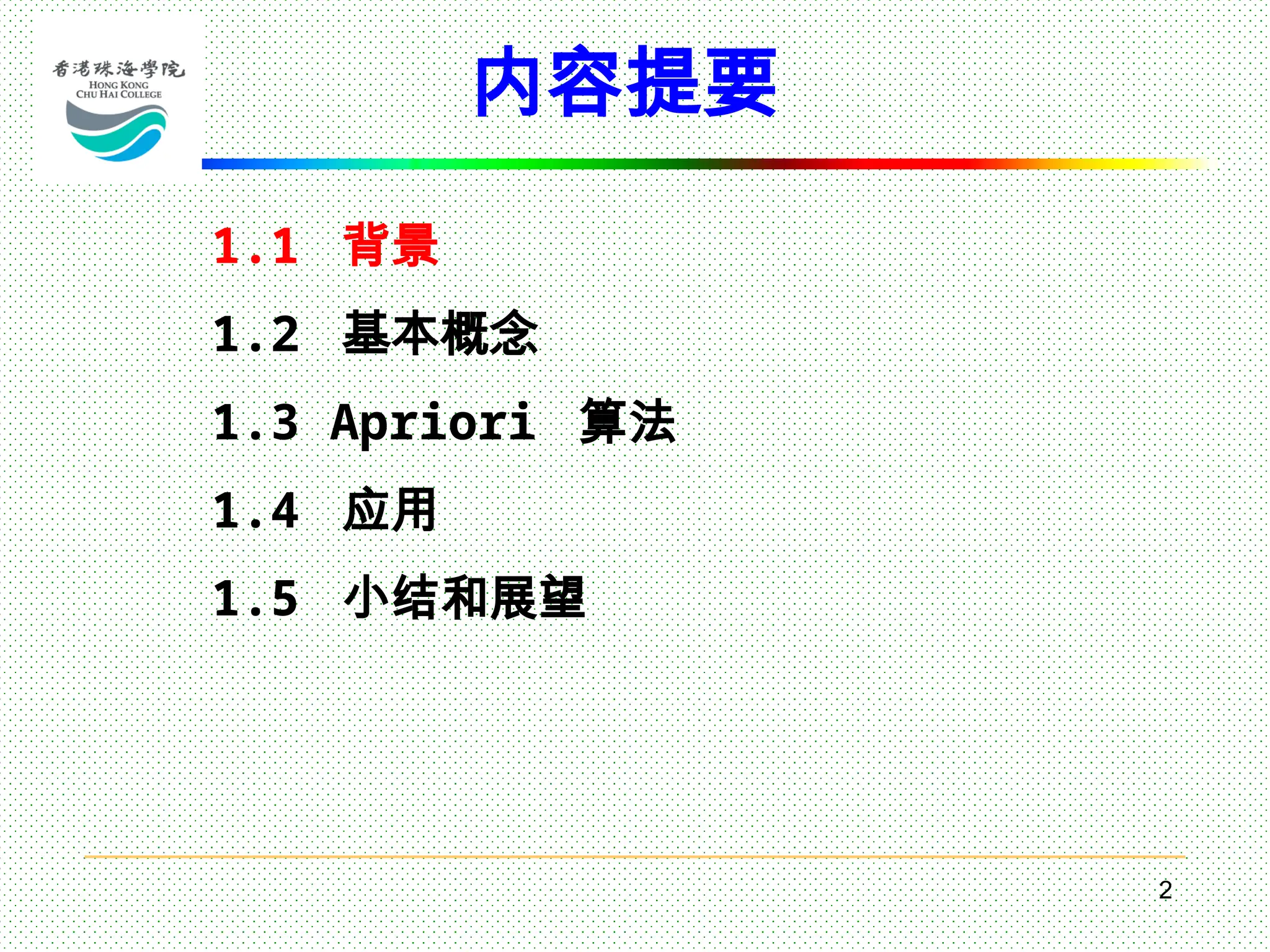 香港珠海學院
HONG KONG
CHU HAI COLLEGE

内容提要

1.1 背景

1.2 基本概念

1.3 Apriori 算法

1.4 应用

1.5 小结和展望

2